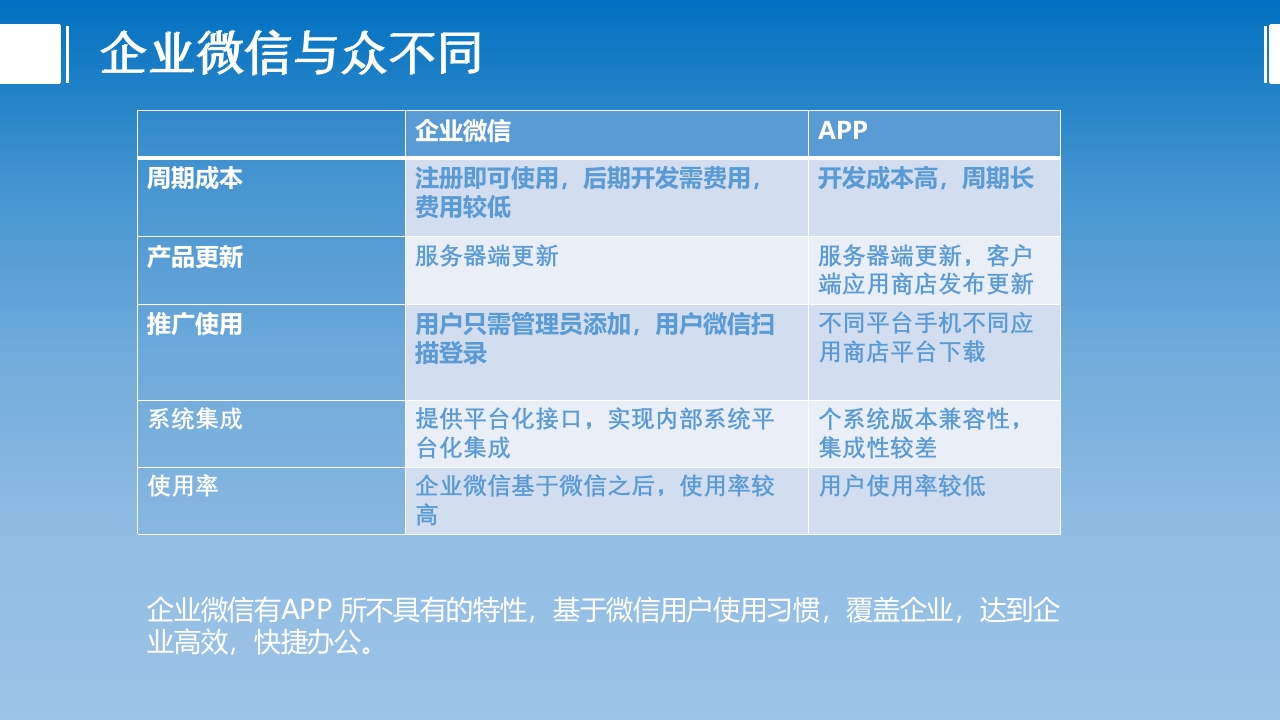 企业微信与众不同

| | 企业微信 | APP |
|---|---|---|
| 周期成本 | 注册即可使用，后期开发需费用，费用较低 | 开发成本高，周期长 |
| 产品更新 | 服务器端更新 | 服务器端更新，客户端应用商店发布更新 |
| 推广使用 | 用户只需管理员添加，用户微信扫描登录 | 不同平台手机不同应用商店平台下载 |
| 系统集成 | 提供平台化接口，实现内部系统平台化集成 | 个系统版本兼容性，集成性较差 |
| 使用率 | 企业微信基于微信之后，使用率较高 | 用户使用率较低 |

企业微信有APP 所不具有的特性，基于微信用户使用习惯，覆盖企业，达到企业高效，快捷办公。